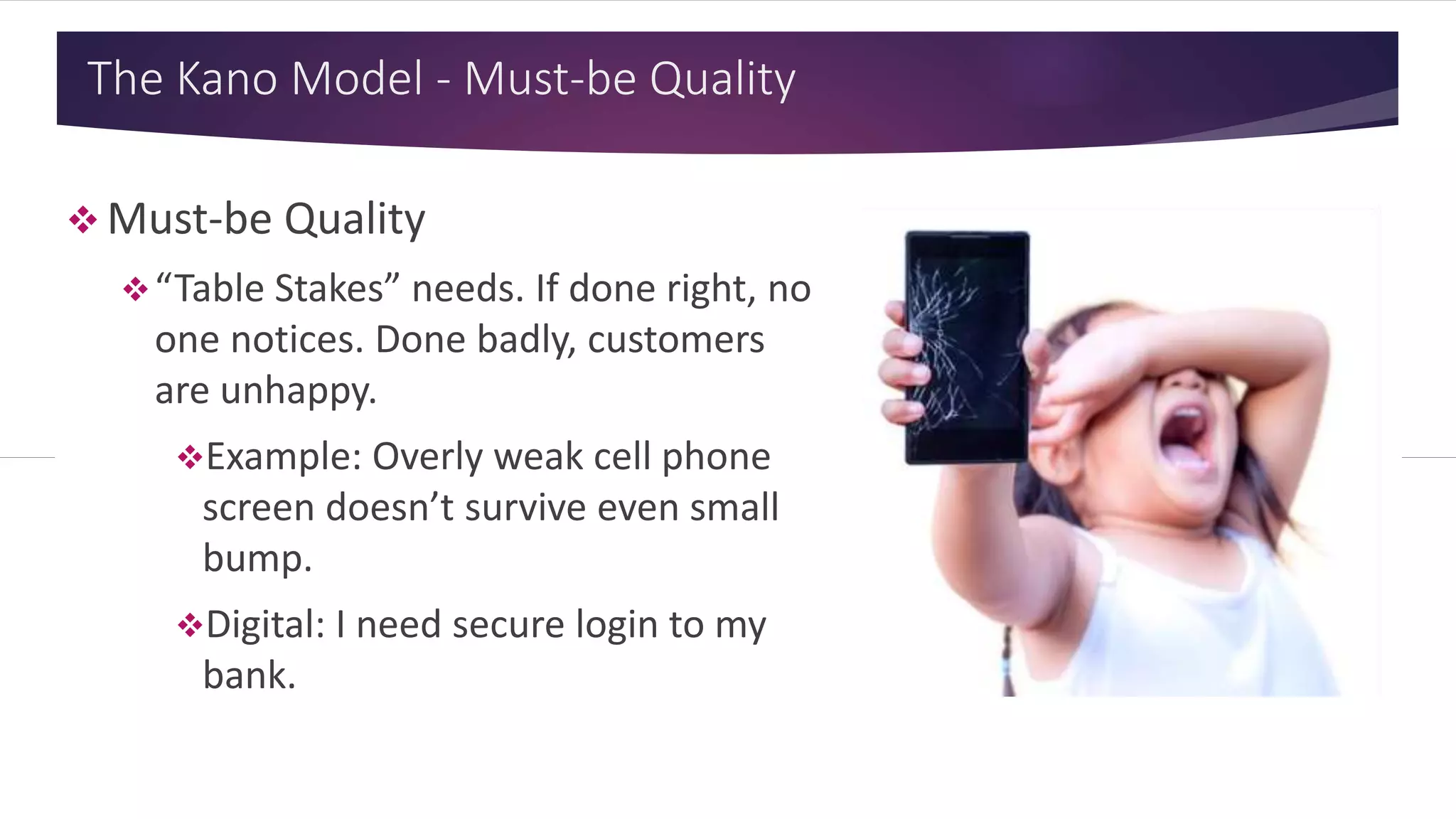 The Kano Model - Must-be Quality

❖ Must-be Quality

❖ “Table Stakes” needs. If done right, no one notices. Done badly, customers are unhappy.

❖ Example: Overly weak cell phone screen doesn’t survive even small bump.

❖ Digital: I need secure login to my bank.